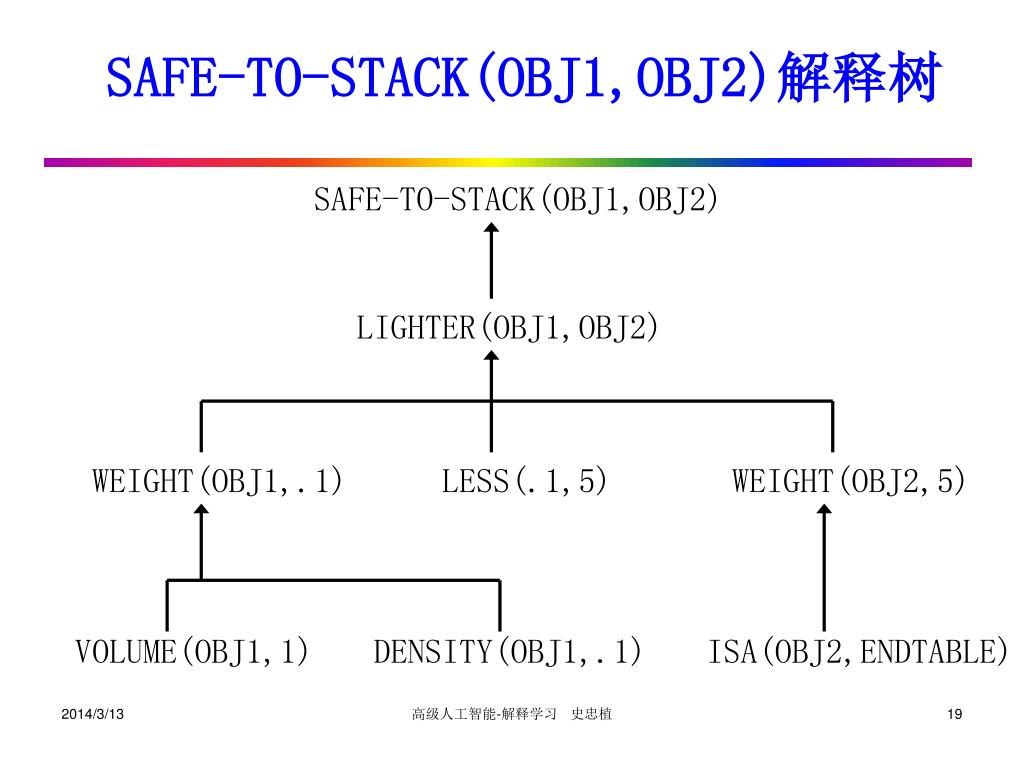 SAFE-TO-STACK(OBJ1,OBJ2)解释树

SAFE-TO-STACK(OBJ1,OBJ2)

LIGHTER(OBJ1,OBJ2)

WEIGHT(OBJ1,.1)

LESS(.1,5)

WEIGHT(OBJ2,5)

VOLUME(OBJ1,1)

DENSITY(OBJ1,.1)

ISA(OBJ2,ENDTABLE)

2014/3/13

高级人工智能-解释学习 史忠植

19